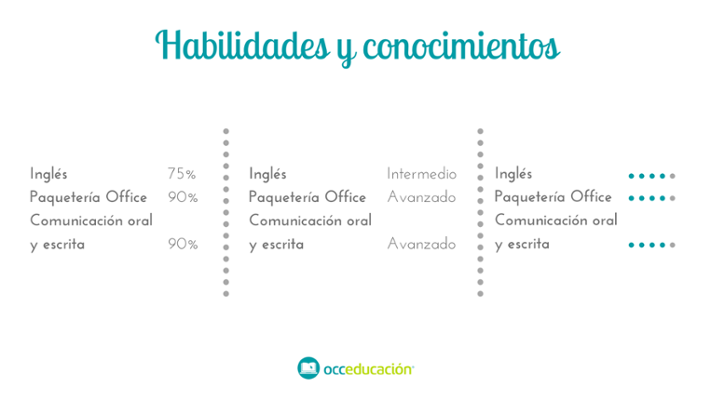 Habilidades y conocimientos

Inglés 75%
Paquetería Office 90%
Comunicación oral y escrita 90%

Inglés Intermedio
Paquetería Office Avanzado
Comunicación oral y escrita Avanzado

Inglés
Paquetería Office
Comunicación oral y escrita

occeducación